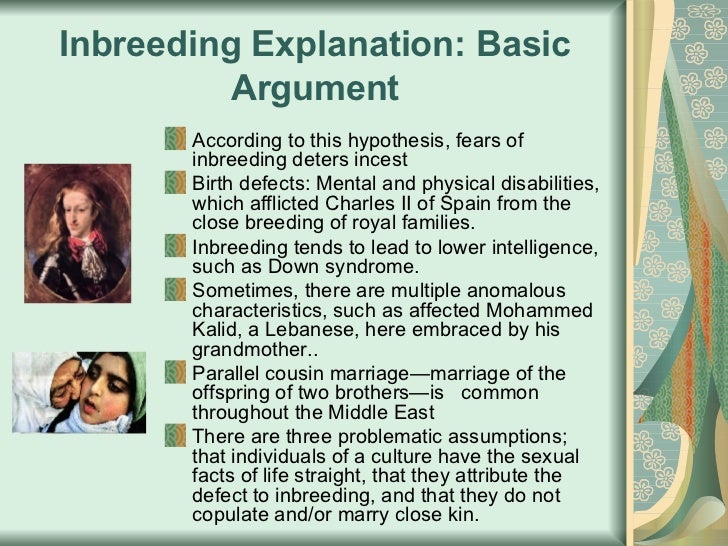 Inbreeding Explanation: Basic Argument

According to this hypothesis, fears of inbreeding deters incest

Birth defects: Mental and physical disabilities, which afflicted Charles II of Spain from the close breeding of royal families.

Inbreeding tends to lead to lower intelligence, such as Down syndrome.

Sometimes, there are multiple anomalous characteristics, such as affected Mohammed Kalid, a Lebanese, here embraced by his grandmother..

Parallel cousin marriage—marriage of the offspring of two brothers—is common throughout the Middle East

There are three problematic assumptions; that individuals of a culture have the sexual facts of life straight, that they attribute the defect to inbreeding, and that they do not copulate and/or marry close kin.